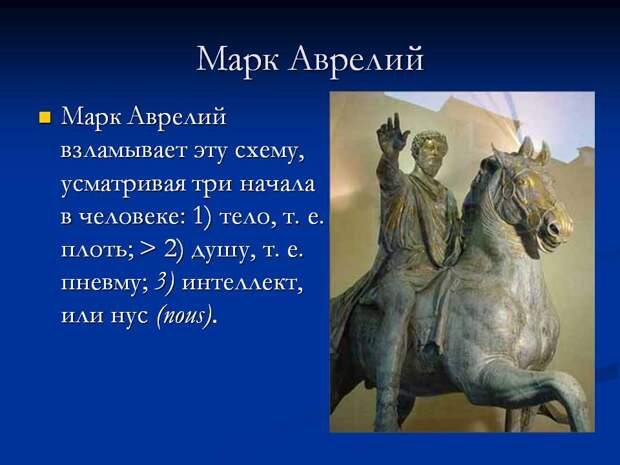 Марк Аврелий

Марк Аврелий взламывает эту схему, усматривая три начала в человеке: 1) тело, т. е. плоть; > 2) душу, т. е. пневму; 3) интеллект, или нус (nous).